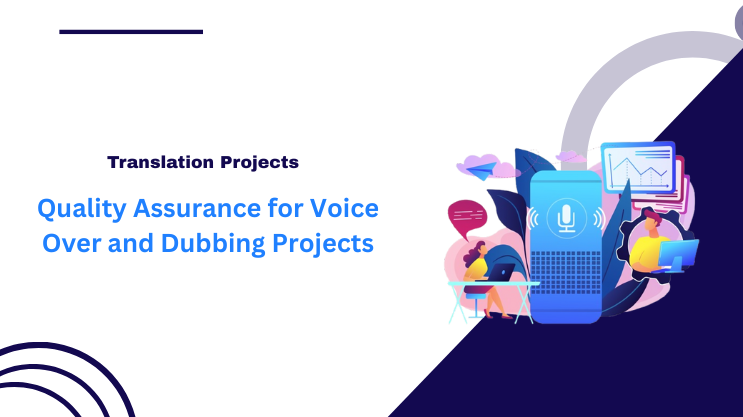 Translation Projects

Quality Assurance for Voice Over and Dubbing Projects